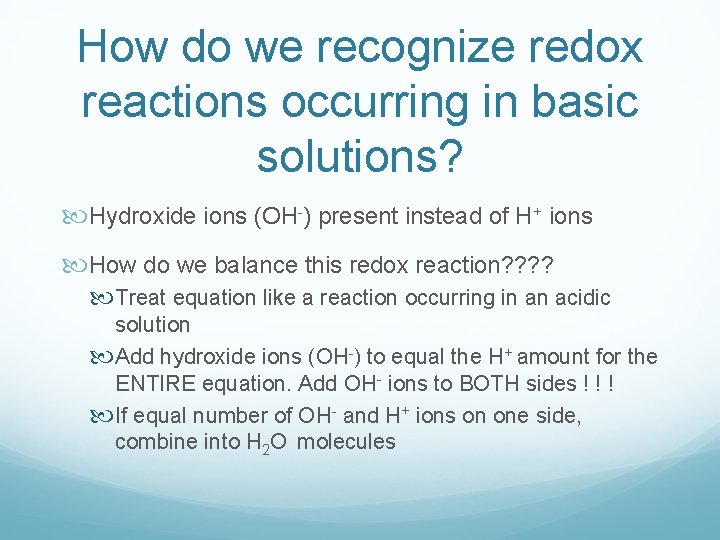 How do we recognize redox reactions occurring in basic solutions?

Hydroxide ions ($OH^-$) present instead of $H^+$ ions

How do we balance this redox reaction????

Treat equation like a reaction occurring in an acidic solution

Add hydroxide ions ($OH^-$) to equal the $H^+$ amount for the ENTIRE equation. Add $OH^-$ ions to BOTH sides ! ! !

If equal number of $OH^-$ and $H^+$ ions on one side, combine into $H_2O$ molecules